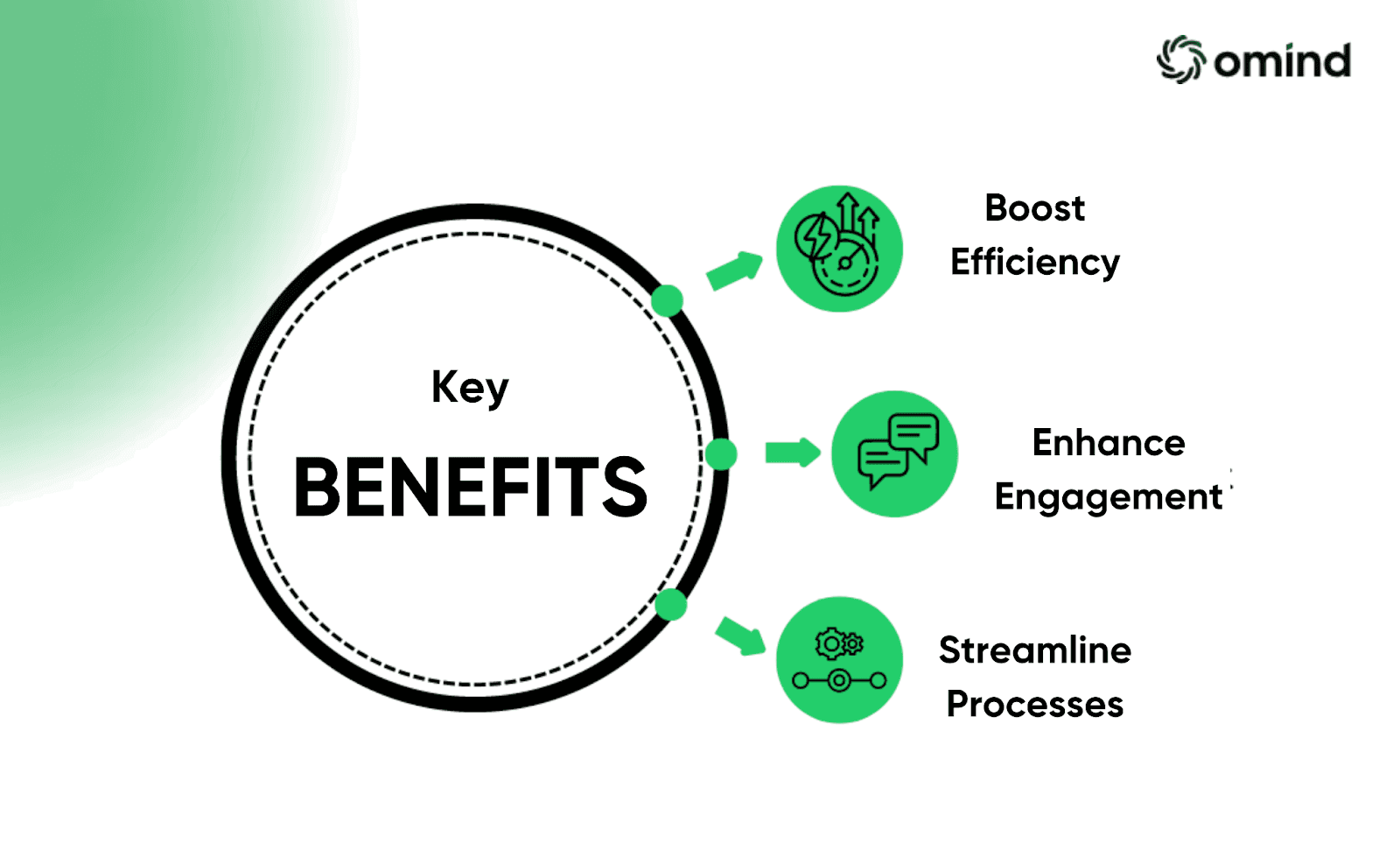 omind

Key
BENEFITS

Boost Efficiency

Enhance Engagement

Streamline Processes